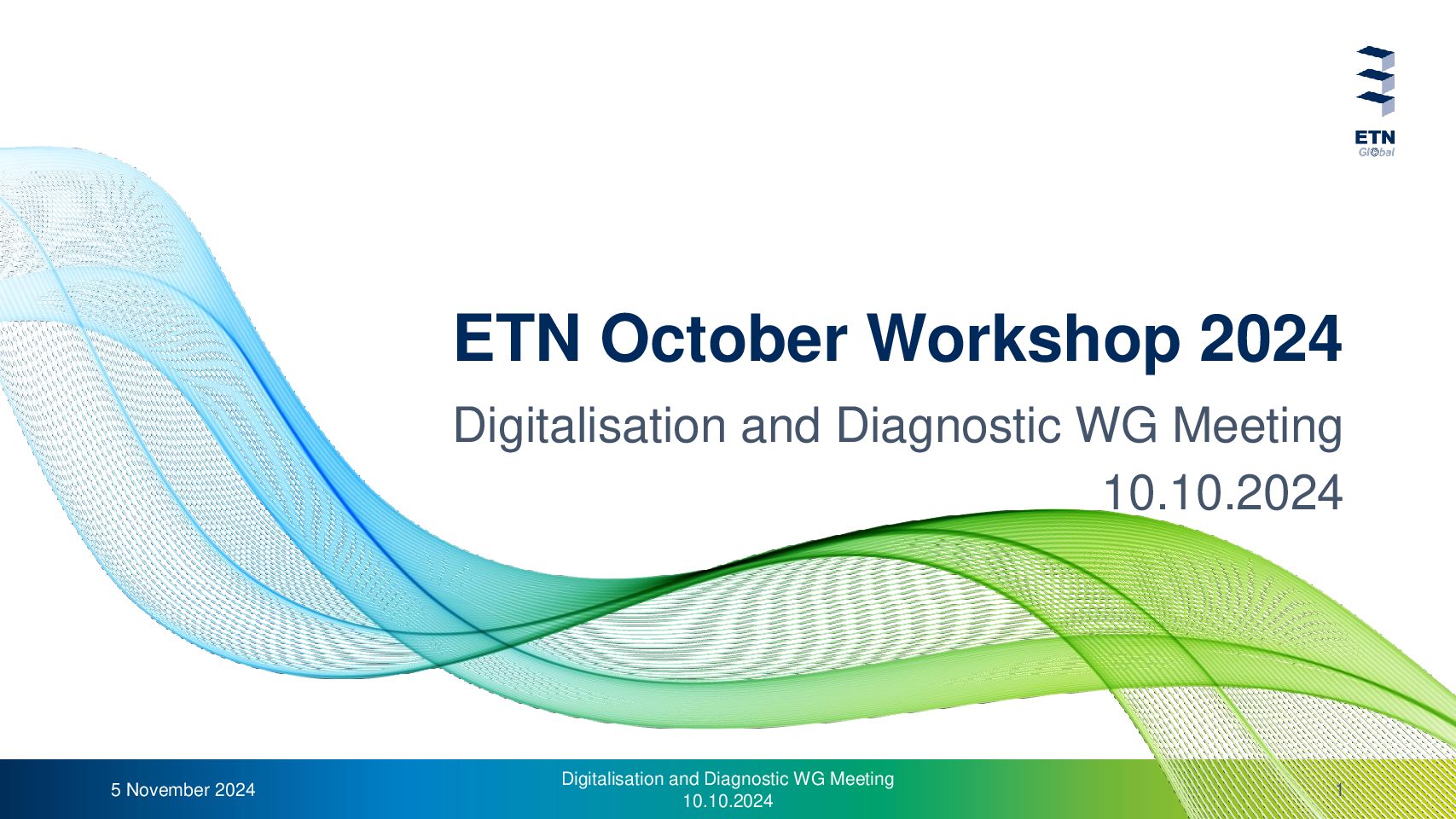 ETN
Global

ETN October Workshop 2024

Digitalisation and Diagnostic WG Meeting
10.10.2024

5 November 2024

Digitalisation and Diagnostic WG Meeting
10.10.2024

1